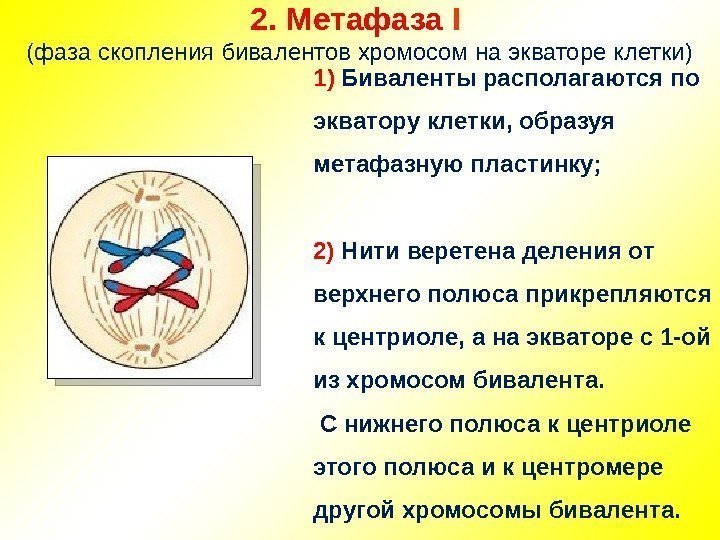 2. Метафаза I
(фаза скопления бивалентов хромосом на экваторе клетки)

1) Биваленты располагаются по экватору клетки, образуя метафазную пластинку;

2) Нити веретена деления от верхнего полюса прикрепляются к центриоле, а на экваторе с 1-ой из хромосом бивалента.

С нижнего полюса к центриоле этого полюса и к центромере другой хромосомы бивалента.